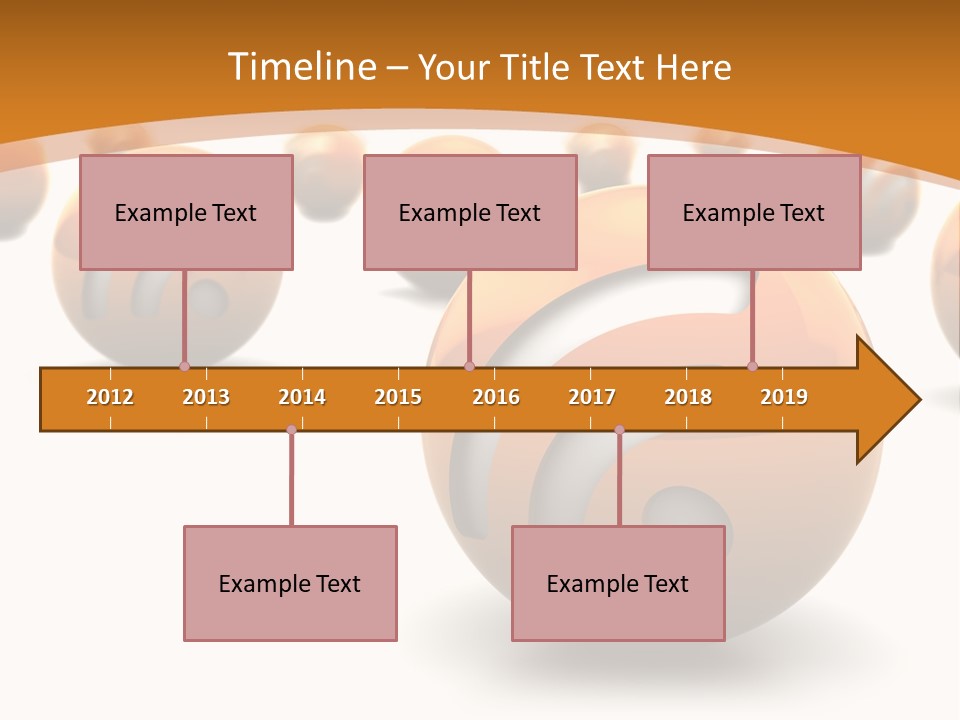 Timeline – Your Title Text Here

Example Text

Example Text

Example Text

2012 2013 2014 2015 2016 2017 2018 2019

Example Text

Example Text